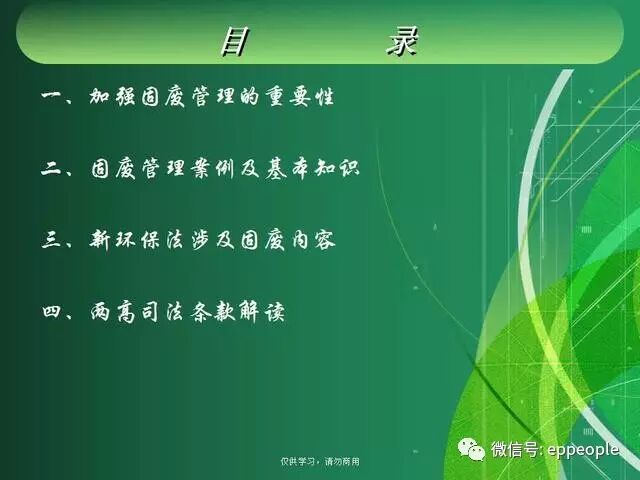 目 录

一、加强固废管理的重要性

二、固废管理案例及基本知识

三、新环保法涉及固废内容

四、两高司法条款解读

仅供学习，请勿商用

微信号: eppeople